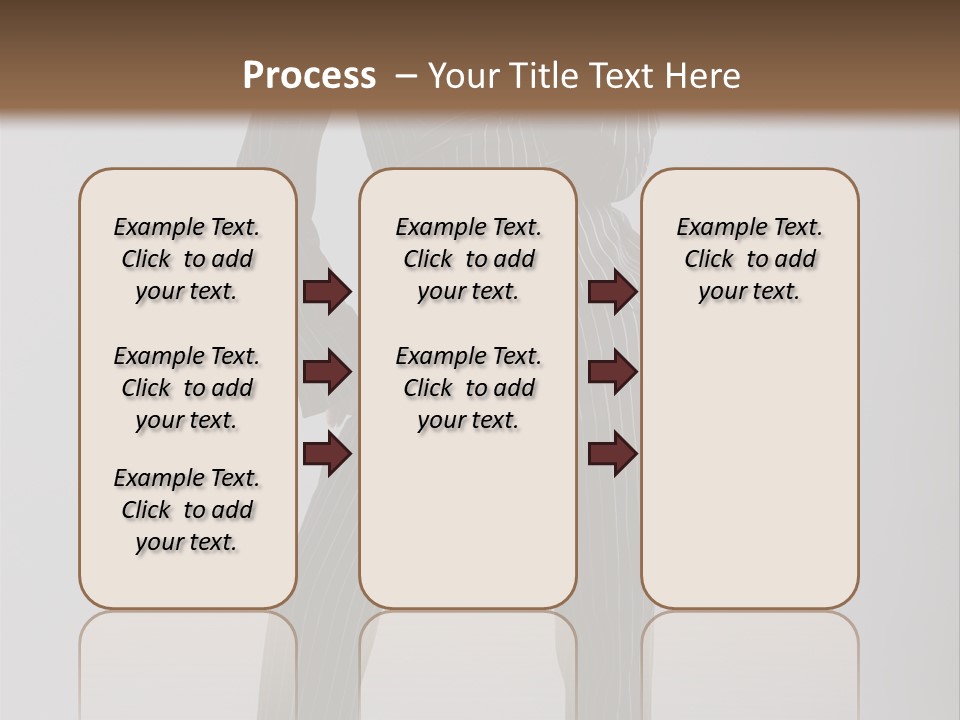 Process – Your Title Text Here

Example Text. Click to add your text.

Example Text. Click to add your text.

Example Text. Click to add your text.

Example Text. Click to add your text.

Example Text. Click to add your text.

Example Text. Click to add your text.